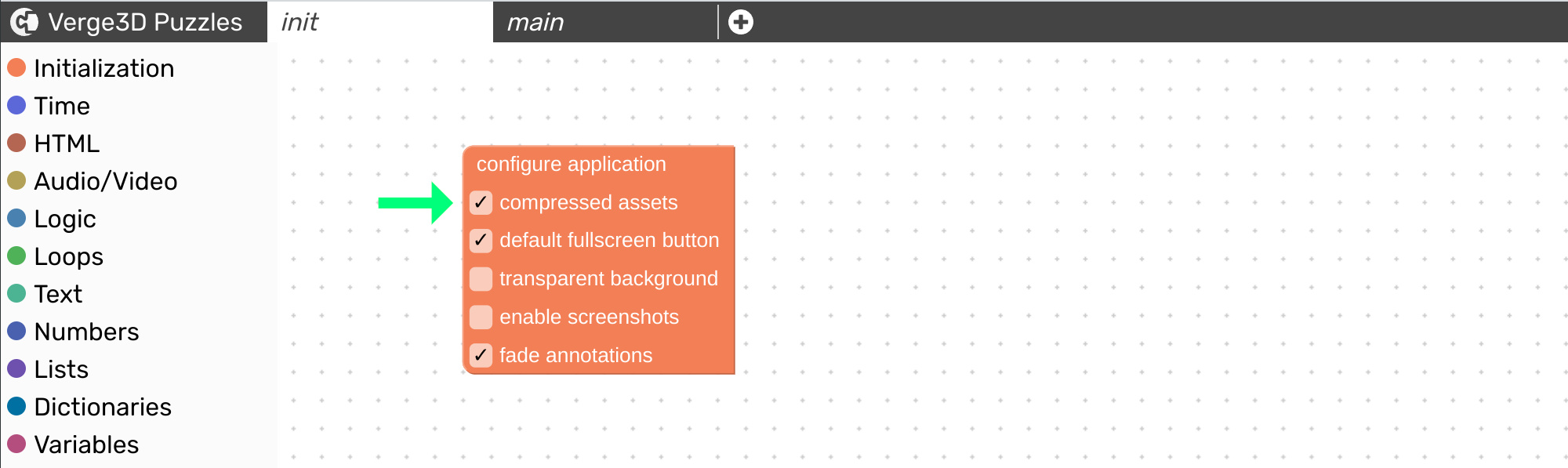 Verge3D Puzzles init main

Initialization
Time
HTML
Audio/Video
Logic
Loops
Text
Numbers
Lists
Dictionaries
Variables

configure application
✓ compressed assets
✓ default fullscreen button
transparent background
enable screenshots
✓ fade annotations